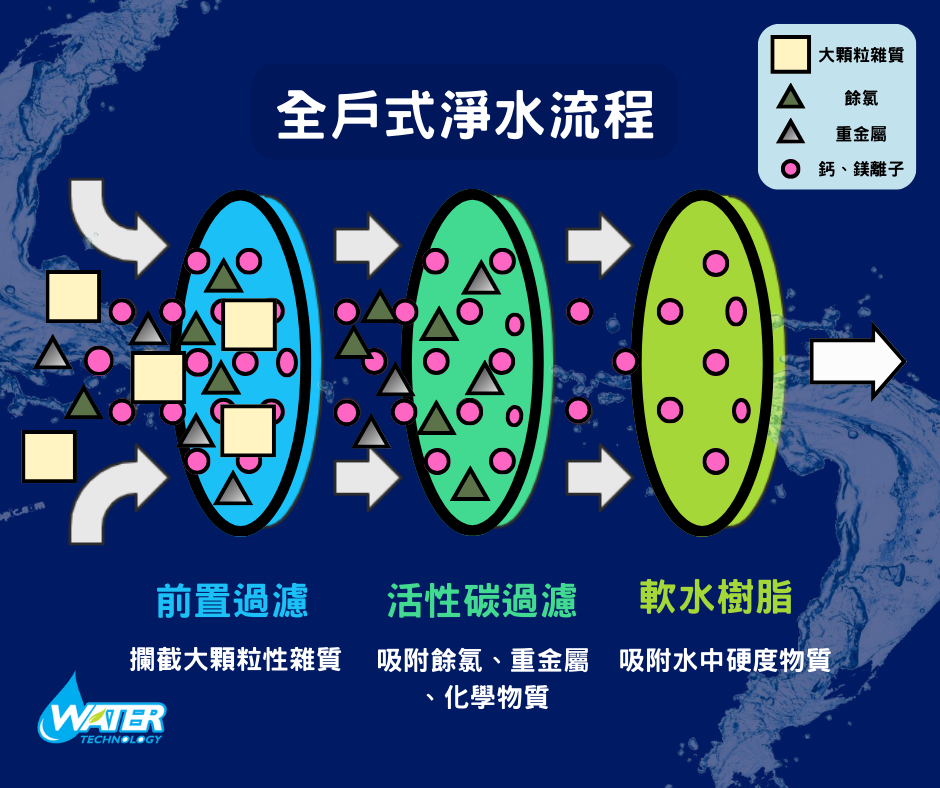 全戶式淨水流程

大顆粒雜質
餘氯
重金屬
鈣、鎂離子

前置過濾
攔截大顆粒性雜質

活性碳過濾
吸附餘氯、重金屬、化學物質

軟水樹脂
吸附水中硬度物質

WATER
TECHNOLOGY